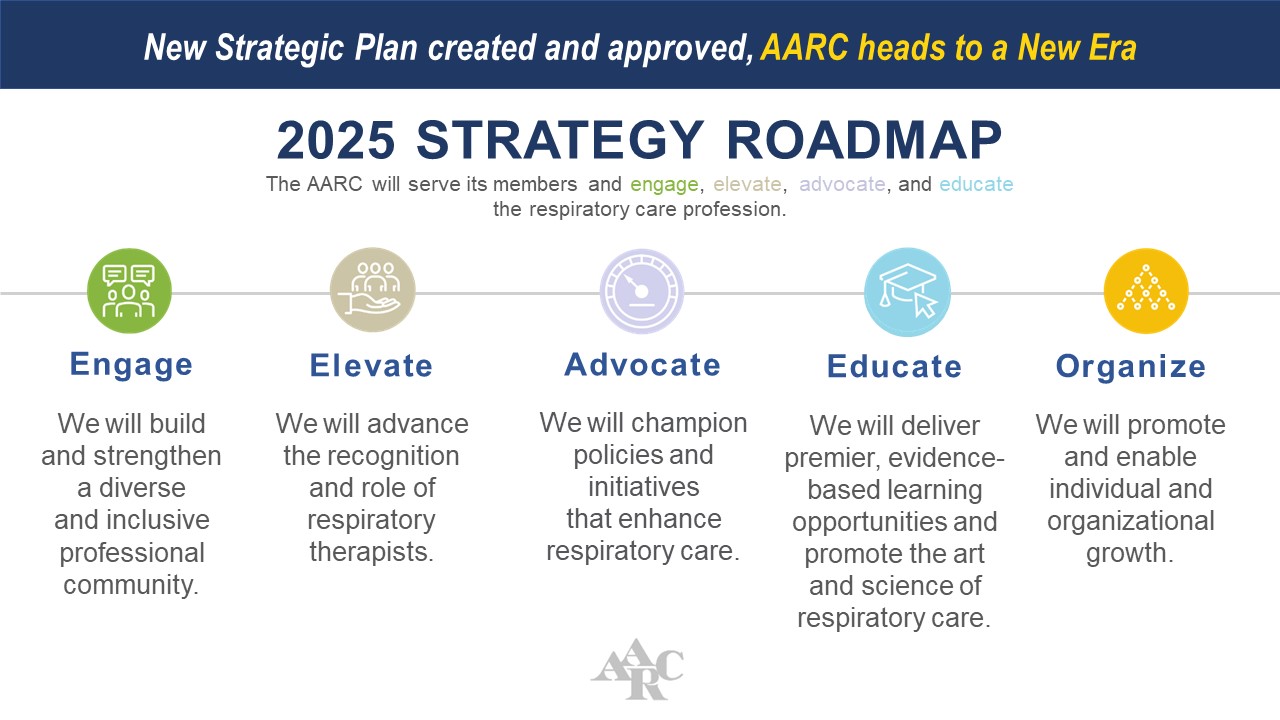 New Strategic Plan created and approved, AARC heads to a New Era

2025 STRATEGY ROADMAP

The AARC will serve its members and engage, elevate, advocate, and educate the respiratory care profession.

Engage

We will build and strengthen a diverse and inclusive professional community.

Elevate

We will advance the recognition and role of respiratory therapists.

Advocate

We will champion policies and initiatives that enhance respiratory care.

Educate

We will deliver premier, evidence-based learning opportunities and promote the art and science of respiratory care.

Organize

We will promote and enable individual and organizational growth.

AARC